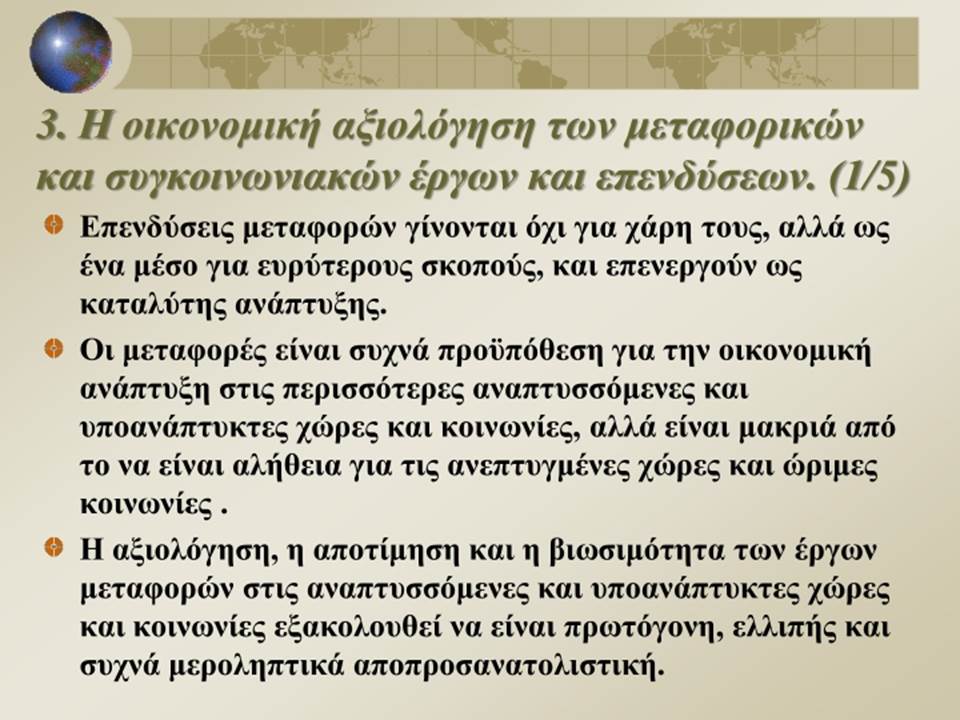 3. Η οικονομική αξιολόγηση των μεταφορικών και συγκοινωνιακών έργων και επενδύσεων. (1/5)

Επενδύσεις μεταφορών γίνονται όχι για χάρη τους, αλλά ως ένα μέσο για ευρύτερους σκοπούς, και επενεργούν ως καταλύτης ανάπτυξης.

Οι μεταφορές είναι συχνά προϋπόθεση για την οικονομική ανάπτυξη στις περισσότερες αναπτυσσόμενες και υποανάπτυκτες χώρες και κοινωνίες, αλλά είναι μακριά από το να είναι αλήθεια για τις ανεπτυγμένες χώρες και ώριμες κοινωνίες .

Η αξιολόγηση, η αποτίμηση και η βιωσιμότητα των έργων μεταφορών στις αναπτυσσόμενες και υποανάπτυκτες χώρες και κοινωνίες εξακολουθεί να είναι πρωτόγονη, ελλιπής και συχνά μεροληπτικά αποπροσανατολιστική.